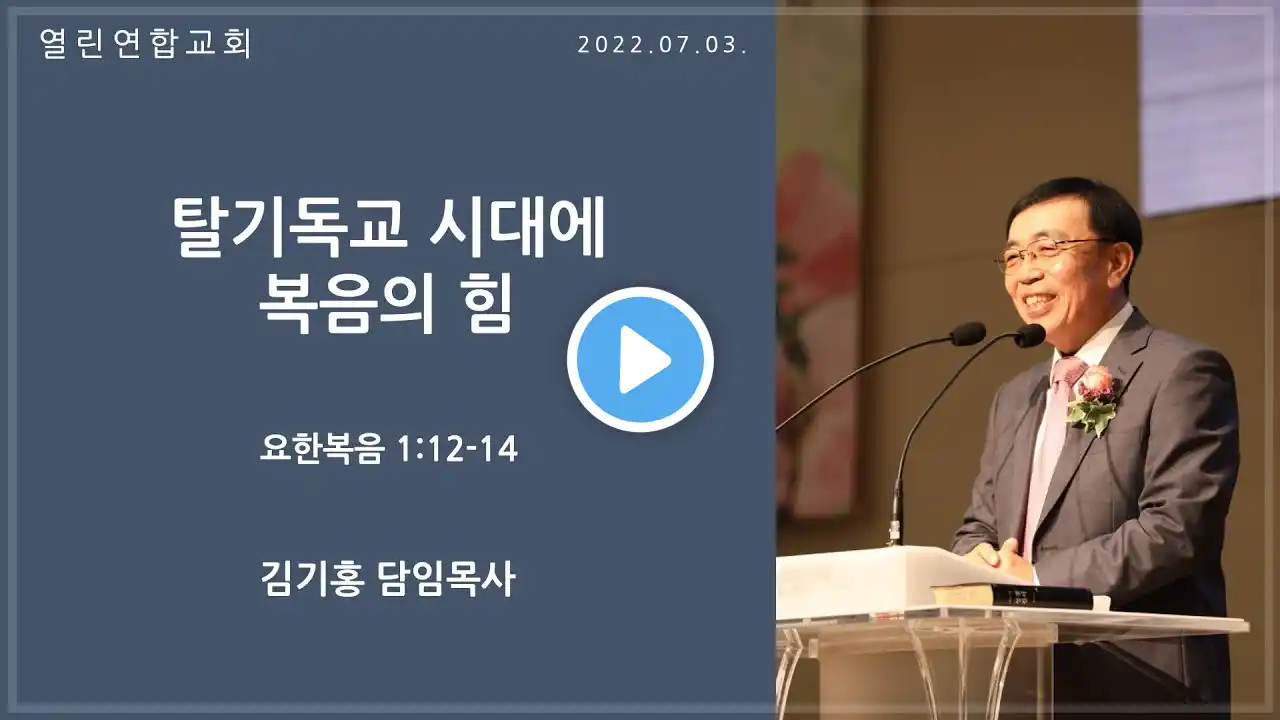 열린연합교회

2022.07.03.

탈기독교 시대에
복음의 힘

요한복음 1:12-14

김기홍 담임목사